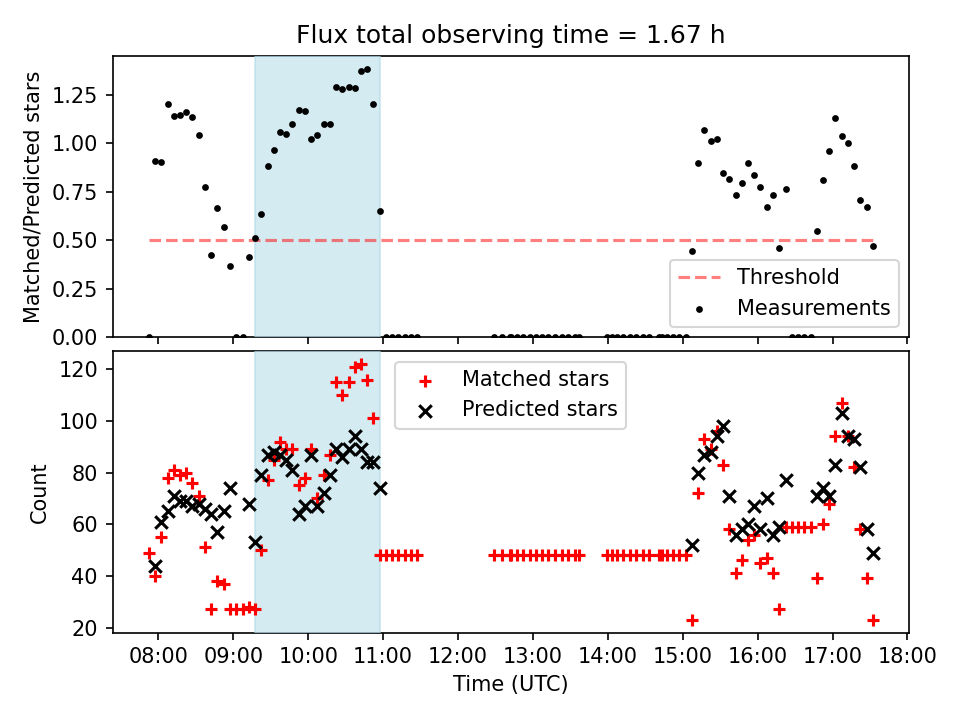 Flux total observing time = 1.67 h

Matched/Predicted stars

1.25
1.00
0.75
0.50
0.25
0.00

Threshold
Measurements

Count

120
100
80
60
40
20

Matched stars
Predicted stars

08:00 09:00 10:00 11:00 12:00 13:00 14:00 15:00 16:00 17:00 18:00

Time (UTC)